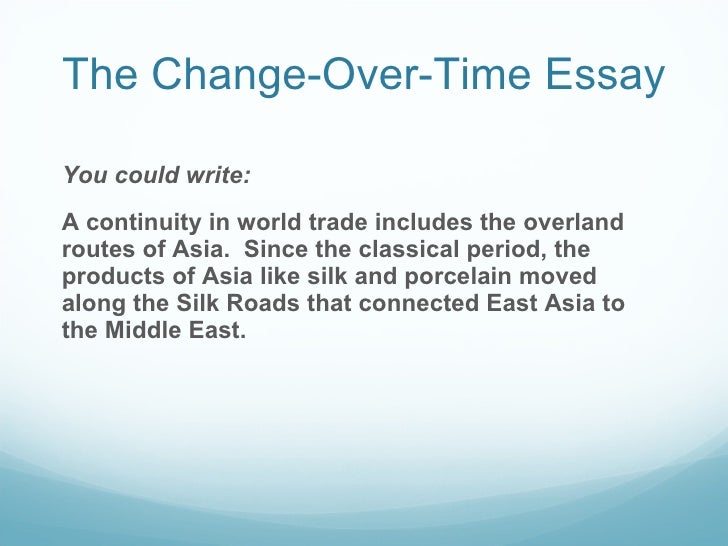 The Change-Over-Time Essay

You could write:

A continuity in world trade includes the overland routes of Asia. Since the classical period, the products of Asia like silk and porcelain moved along the Silk Roads that connected East Asia to the Middle East.